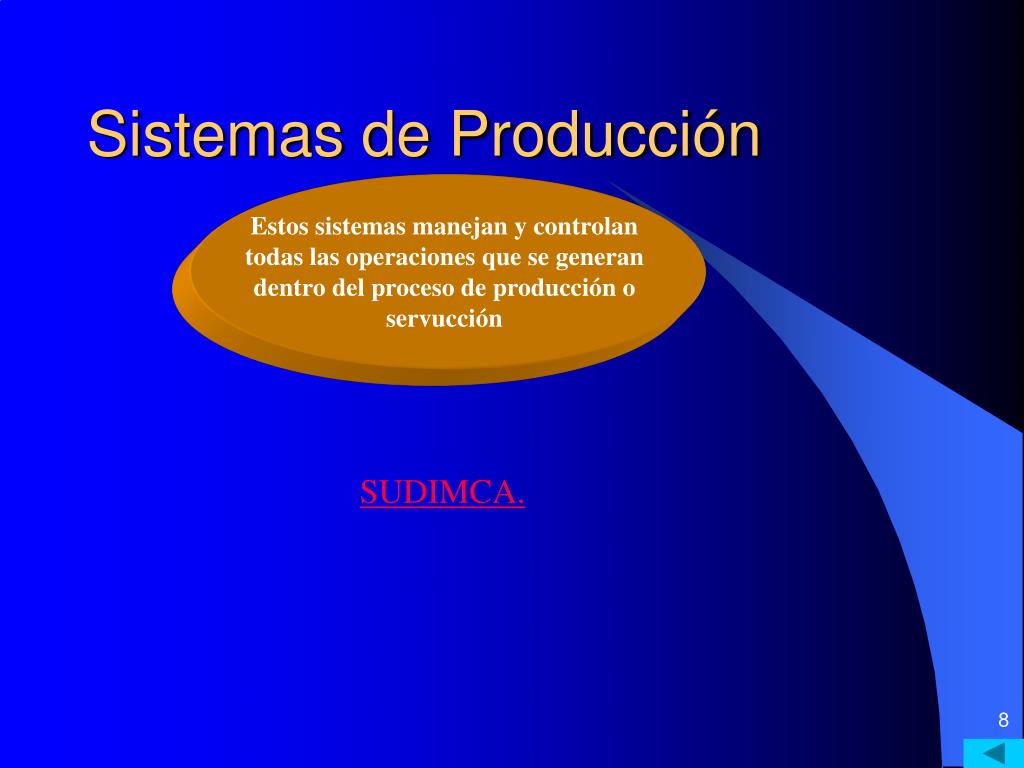 Sistemas de Producción

Estos sistemas manejan y controlan todas las operaciones que se generan dentro del proceso de producción o servucción

SUDIMCA.

8